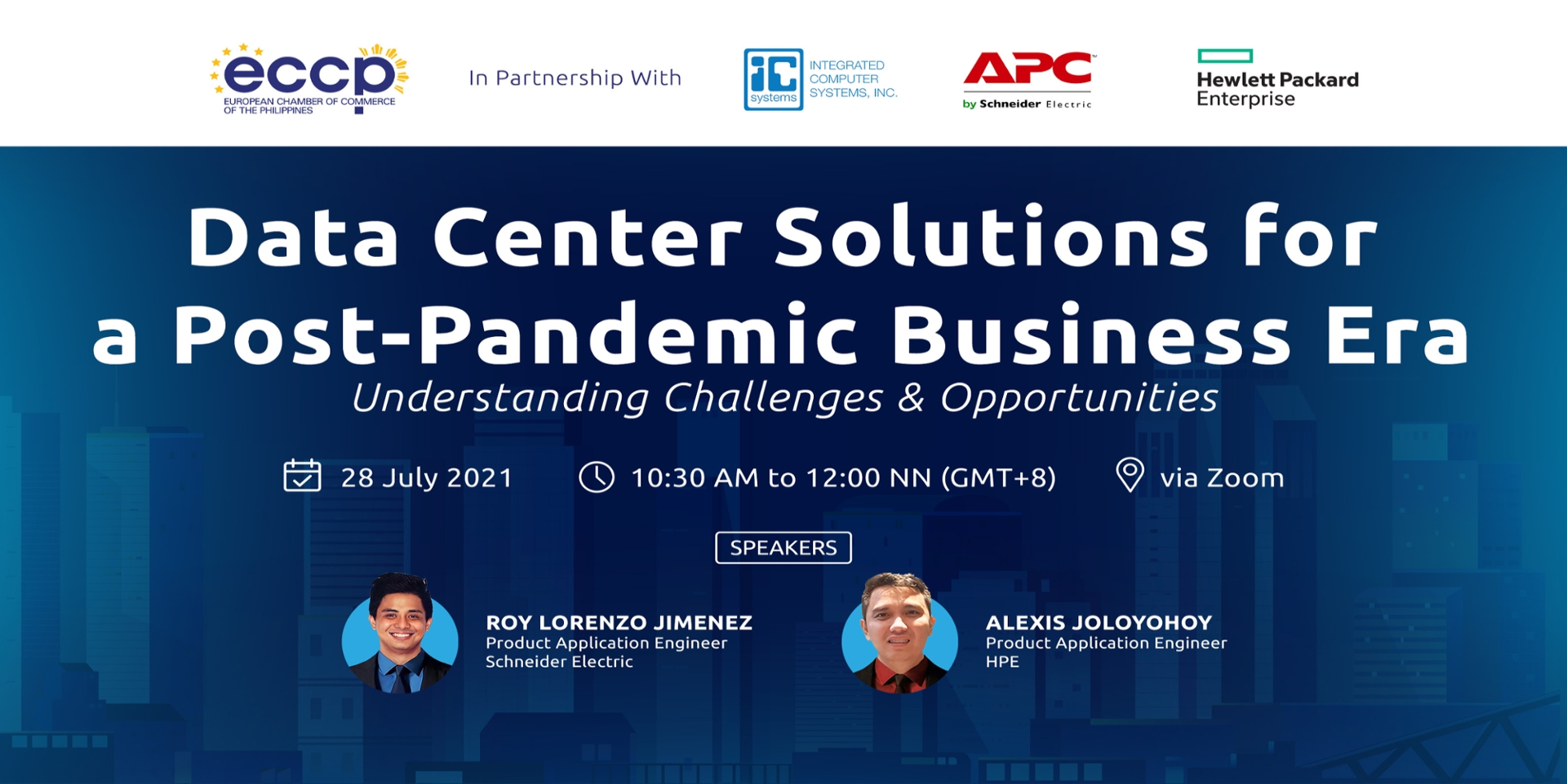 eccp
EUROPEAN CHAMBER OF COMMERCE OF THE PHILIPPINES

In Partnership With

iC systems
INTEGRATED COMPUTER SYSTEMS, INC.

APC
by Schneider Electric

Hewlett Packard Enterprise

Data Center Solutions for a Post-Pandemic Business Era

Understanding Challenges & Opportunities

28 July 2021

10:30 AM to 12:00 NN (GMT+8)

via Zoom

SPEAKERS

ROY LORENZO JIMENEZ
Product Application Engineer
Schneider Electric

ALEXIS JOLOYOHOY
Product Application Engineer
HPE